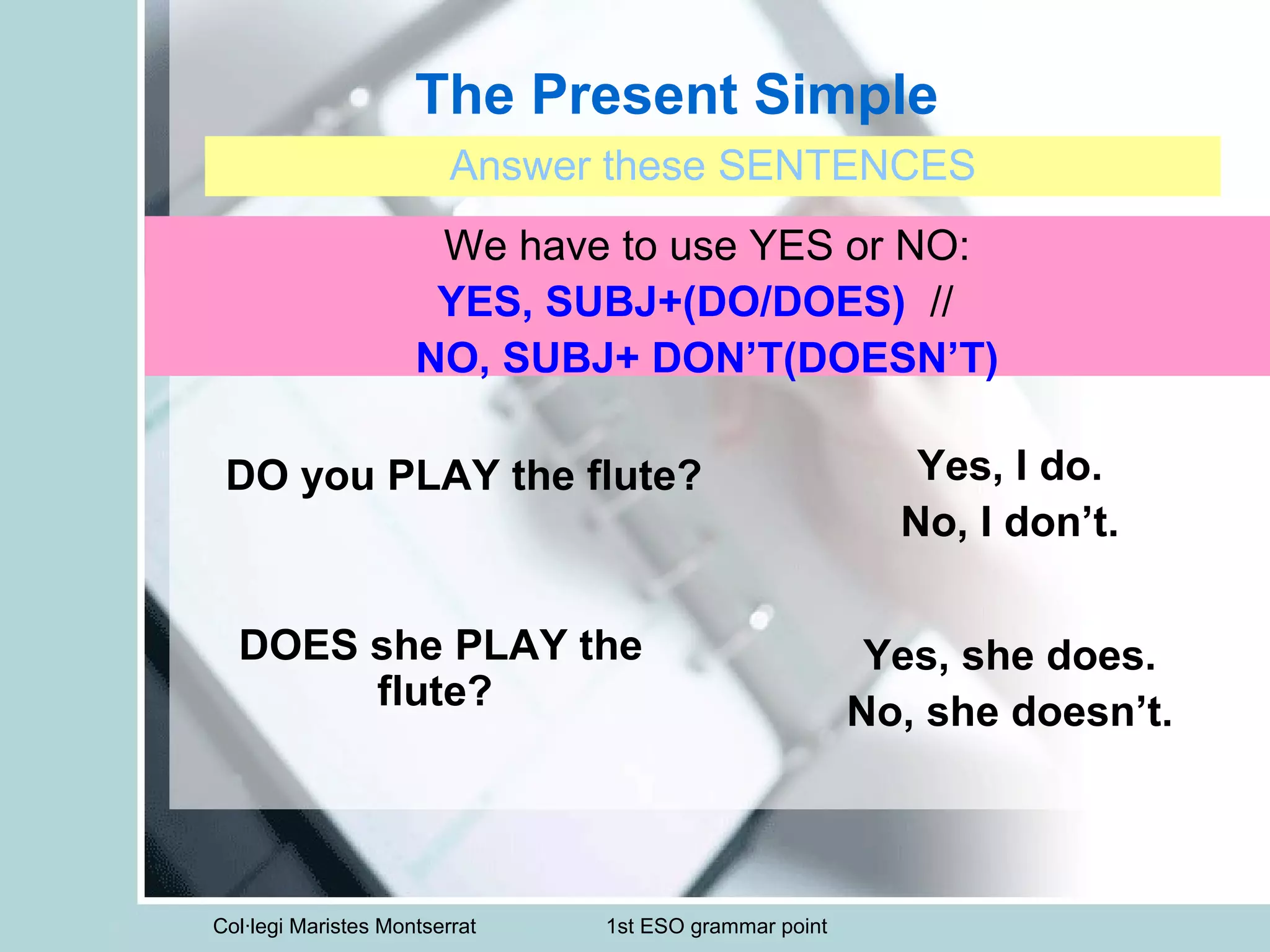 The Present Simple

Answer these SENTENCES

We have to use YES or NO:
YES, SUBJ+(DO/DOES) //
NO, SUBJ+ DON’T(DOESN’T)

DO you PLAY the flute?

Yes, I do.
No, I don’t.

DOES she PLAY the flute?

Yes, she does.
No, she doesn’t.

Col·legi Maristes Montserrat

1st ESO grammar point